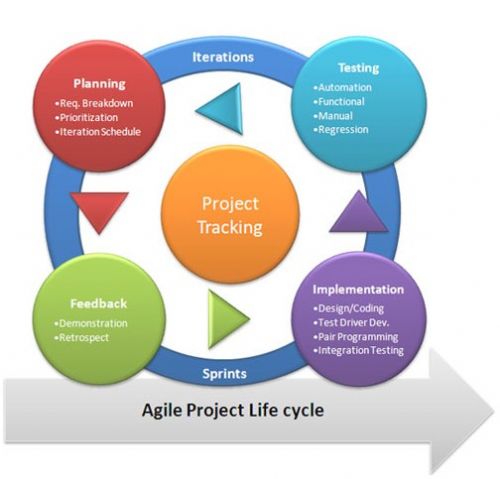 Iterations

Planning
•Req. Breakdown
•Prioritization
•Iteration Schedule

Testing
•Automation
•Functional
•Manual
•Regression

Project Tracking

Feedback
•Demonstration
•Retrospect

Implementation
•Design/Coding
•Test Driver Dev.
•Pair Programming
•Integration Testing

Sprints

Agile Project Life cycle